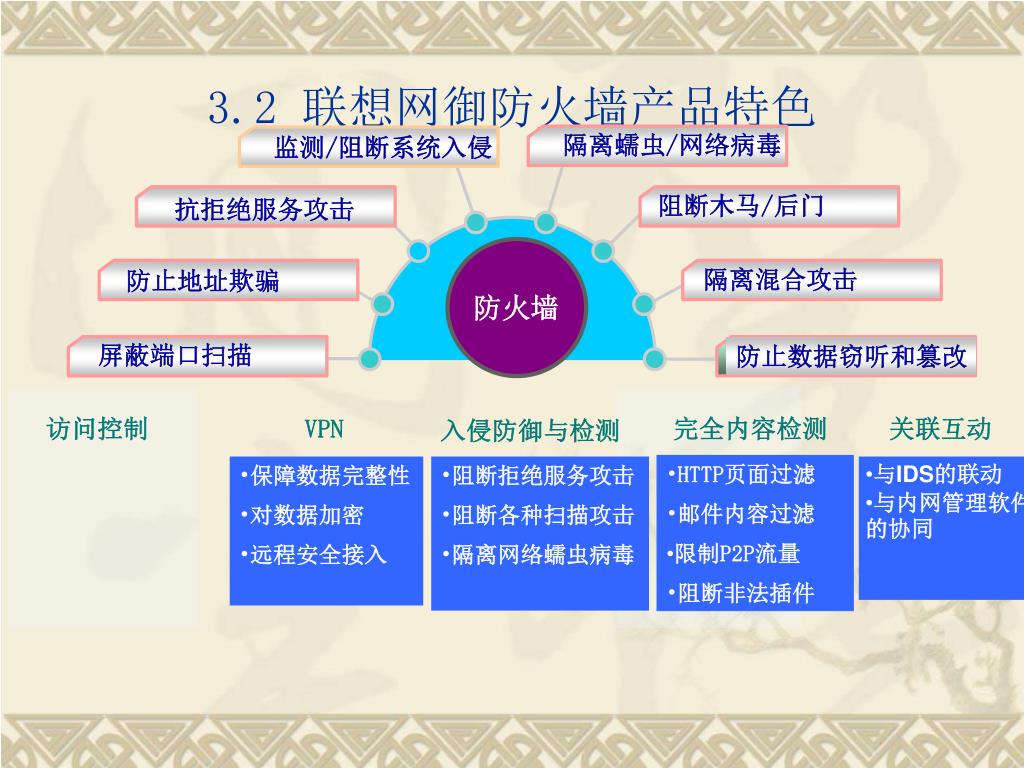 3.2 联想网御防火墙产品特色

监测/阻断系统入侵

隔离蠕虫/网络病毒

抗拒绝服务攻击

阻断木马/后门

防止地址欺骗

隔离混合攻击

屏蔽端口扫描

防止数据窃听和篡改

防火墙

访问控制

VPN
•保障数据完整性
•对数据加密
•远程安全接入

入侵防御与检测
•阻断拒绝服务攻击
•阻断各种扫描攻击
•隔离网络蠕虫病毒

完全内容检测
•HTTP页面过滤
•邮件内容过滤
•限制P2P流量
•阻断非法插件

关联互动
•与IDS的联动
•与内网管理软件的协同